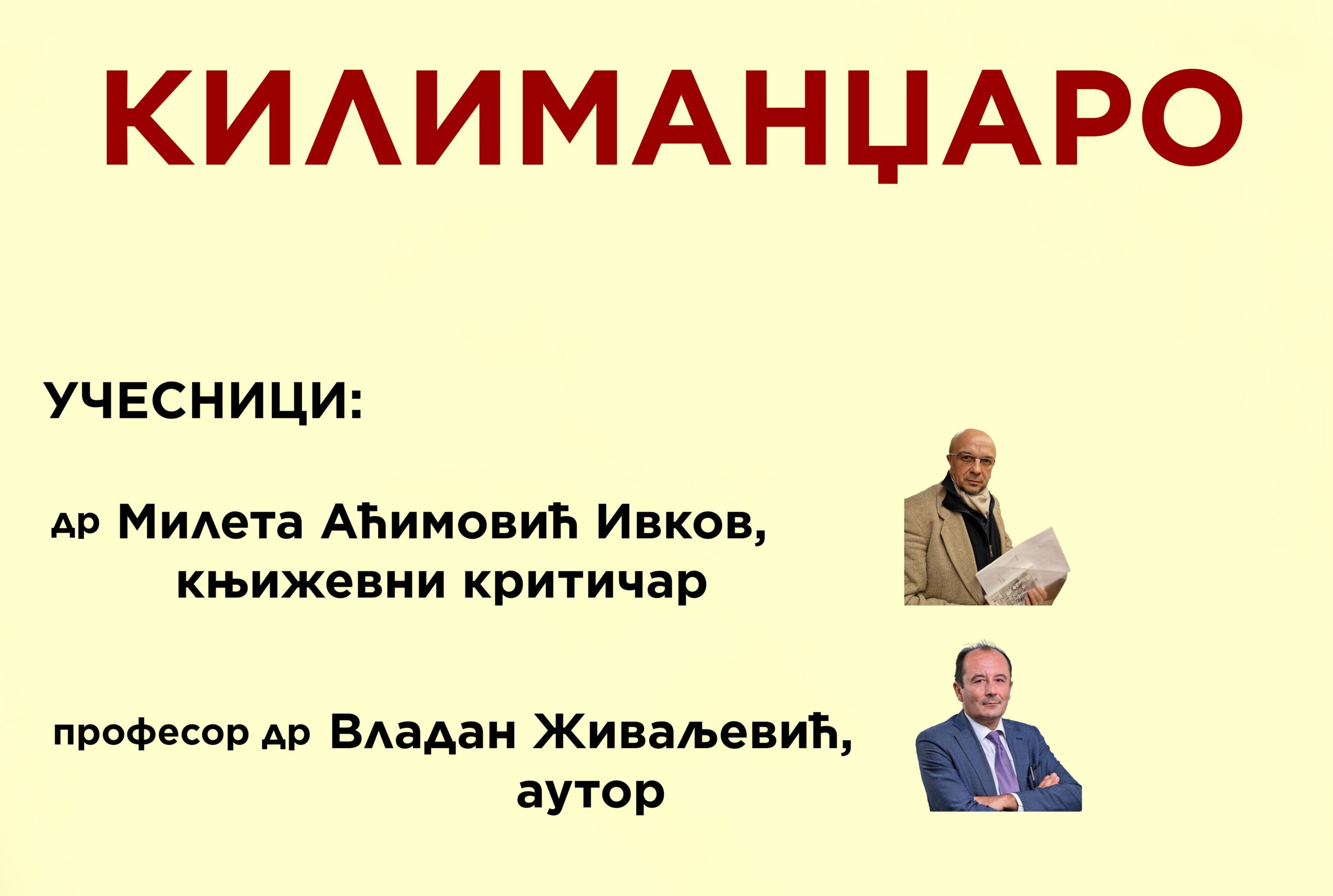 КИЛИМАНЏАРО

УЧЕСНИЦИ:

др Милета Аћимовић Ивков, књижевни критичар

професор др Владан Живаљевић, аутор